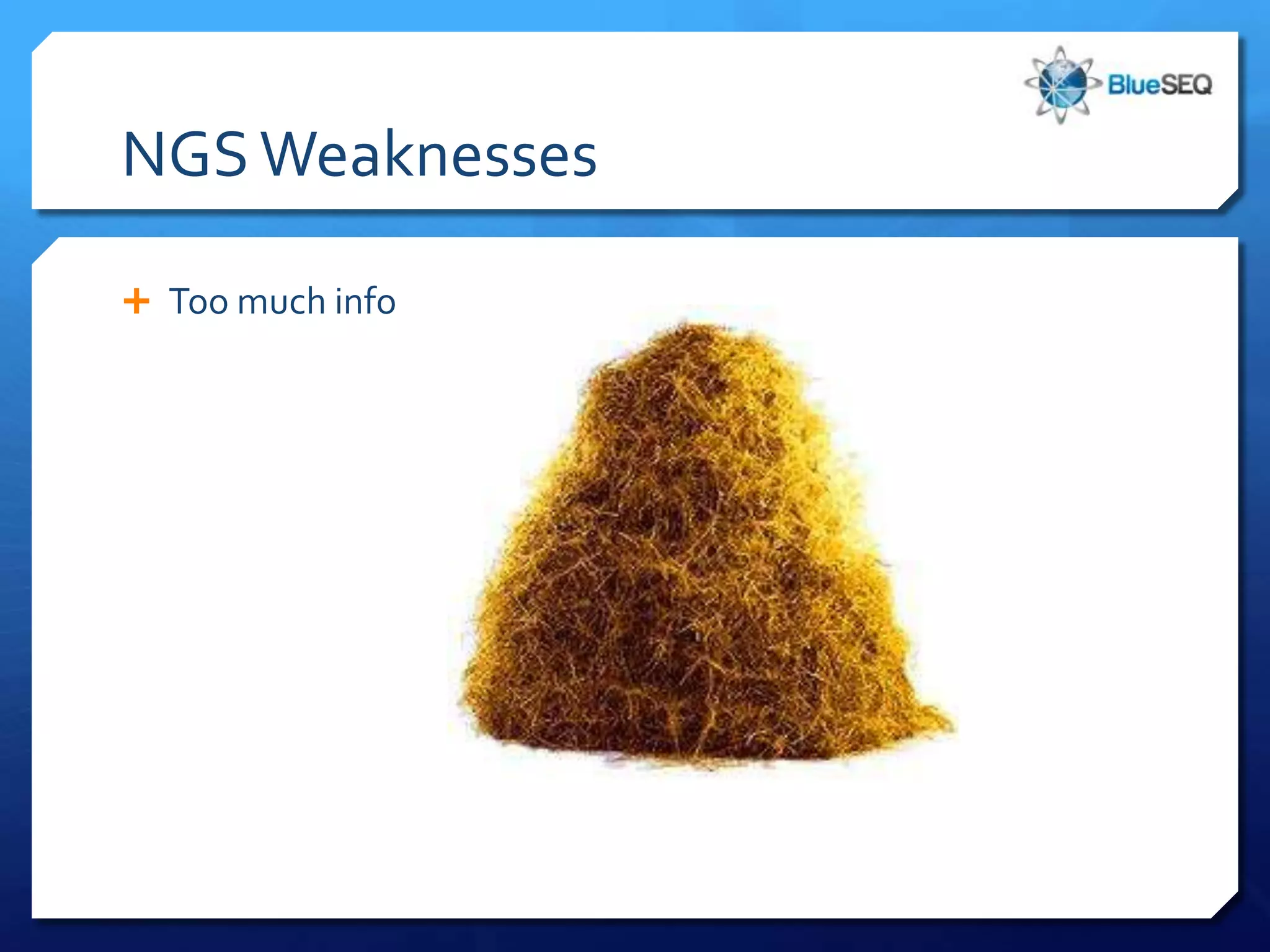 BlueSEQ

NGS Weaknesses

+ Too much info